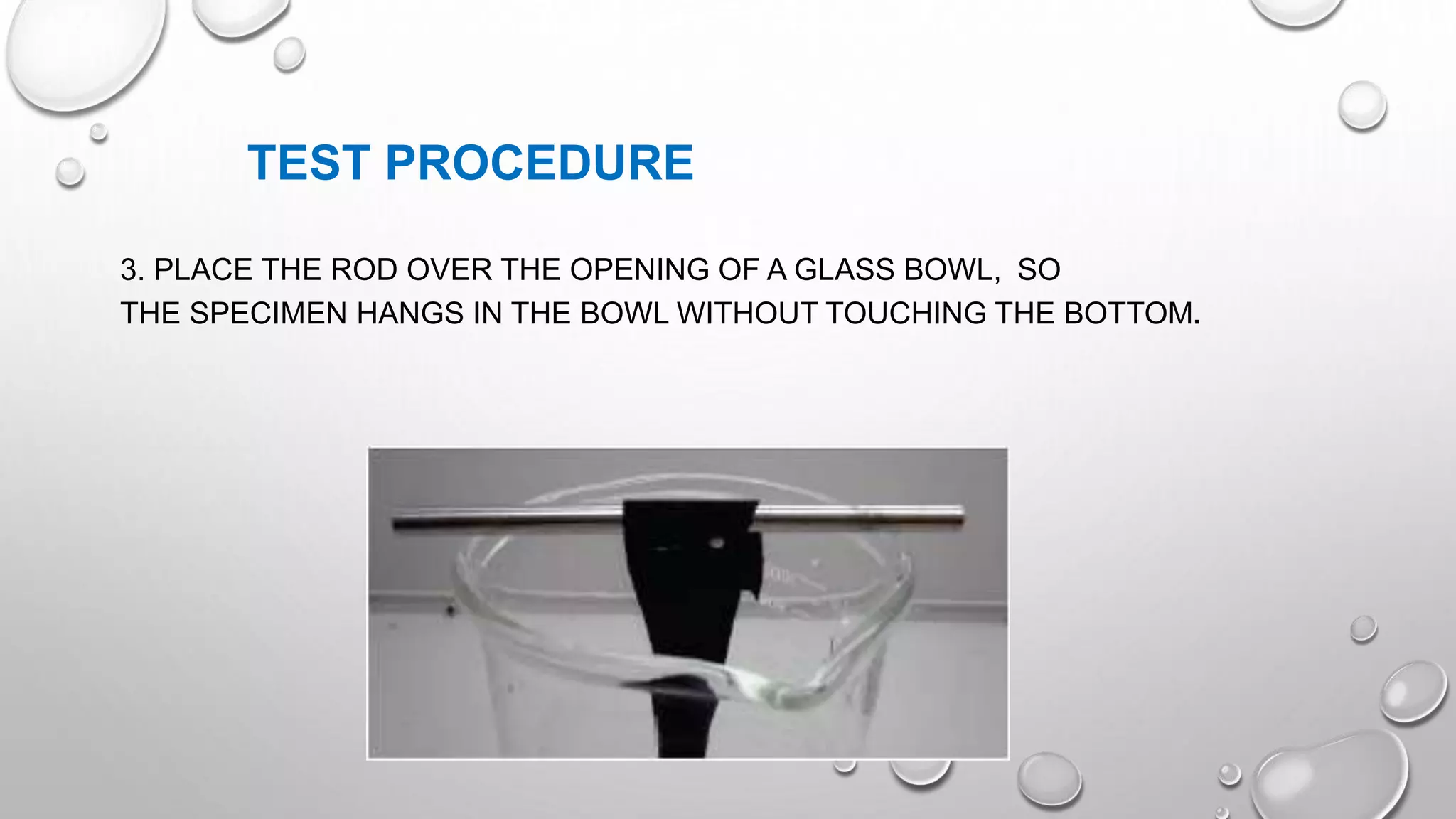 TEST PROCEDURE

3. PLACE THE ROD OVER THE OPENING OF A GLASS BOWL, SO THE SPECIMEN HANGS IN THE BOWL WITHOUT TOUCHING THE BOTTOM.